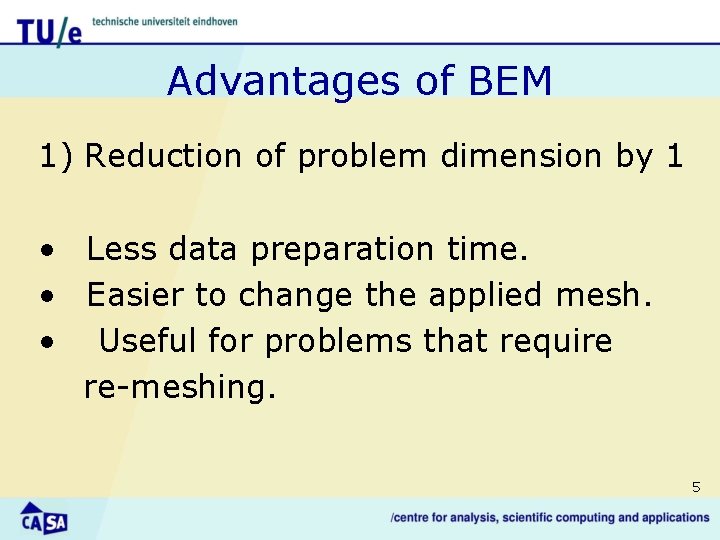 TU/e technische universiteit eindhoven

Advantages of BEM

1) Reduction of problem dimension by 1

• Less data preparation time.
• Easier to change the applied mesh.
• Useful for problems that require re-meshing.

5

CASA

/centre for analysis, scientific computing and applications